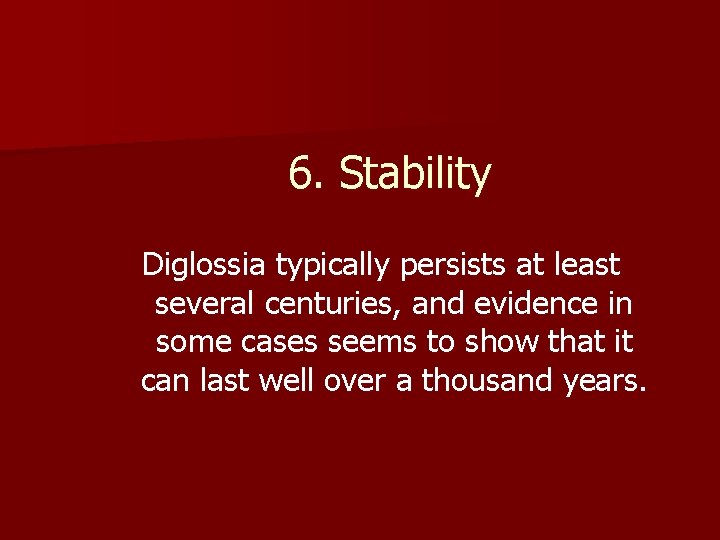 6. Stability

Diglossia typically persists at least several centuries, and evidence in some cases seems to show that it can last well over a thousand years.